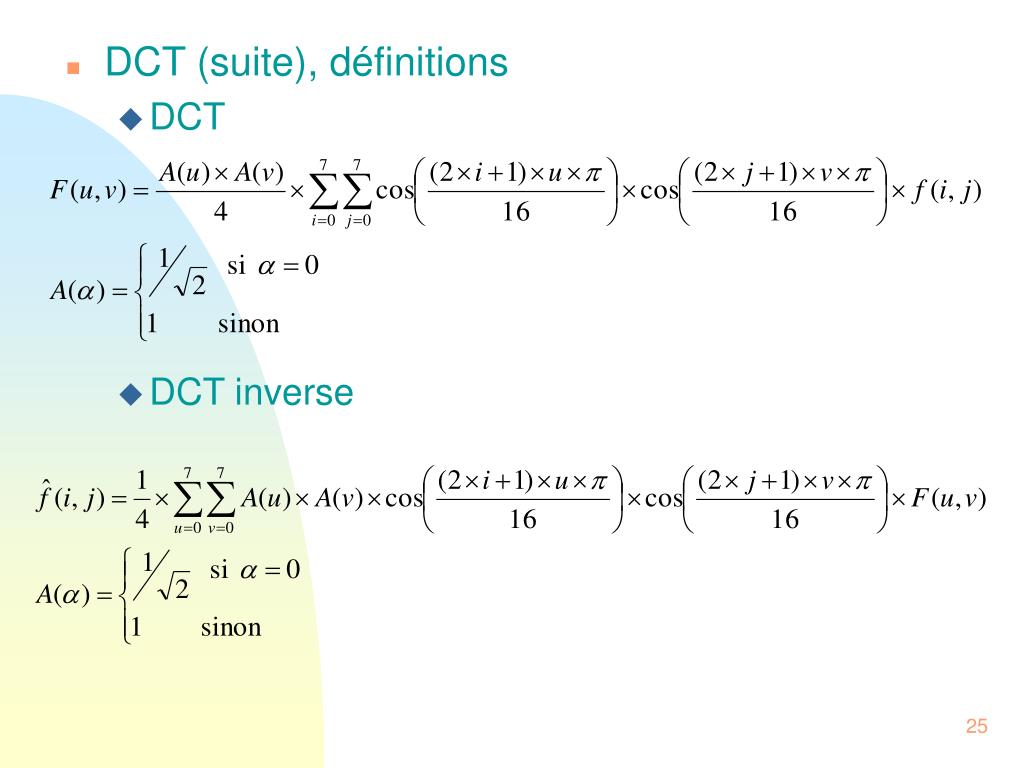 DCT (suite), définitions

DCT

$F(u,v) = \frac{A(u) \times A(v)}{4} \times \sum_{i=0}^{7} \sum_{j=0}^{7} \cos\left(\frac{(2 \times i + 1) \times u \times \pi}{16}\right) \times \cos\left(\frac{(2 \times j + 1) \times v \times \pi}{16}\right) \times f(i,j)$

$A(\alpha) = \begin{cases} 1/\sqrt{2} & \text{si } \alpha = 0 \\ 1 & \text{sinon} \end{cases}$

DCT inverse

$\hat{f}(i,j) = \frac{1}{4} \times \sum_{u=0}^{7} \sum_{v=0}^{7} A(u) \times A(v) \times \cos\left(\frac{(2 \times i + 1) \times u \times \pi}{16}\right) \times \cos\left(\frac{(2 \times j + 1) \times v \times \pi}{16}\right) \times F(u,v)$

$A(\alpha) = \begin{cases} 1/\sqrt{2} & \text{si } \alpha = 0 \\ 1 & \text{sinon} \end{cases}$

25